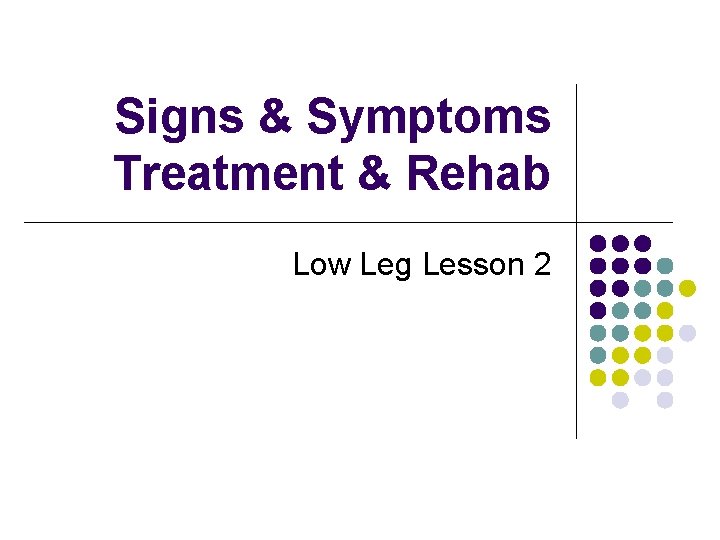 Signs & Symptoms Treatment & Rehab

Low Leg Lesson 2